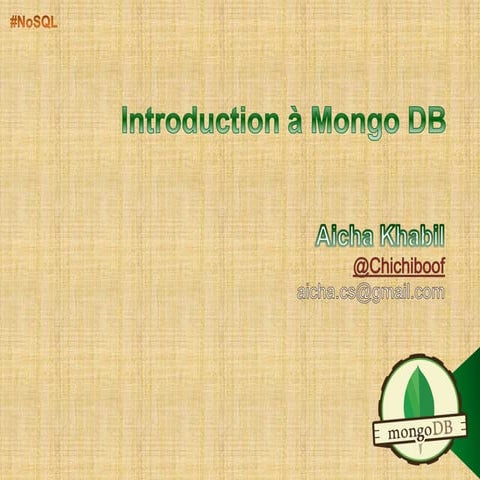 #NoSQL

Introduction à Mongo DB

Aicha Khabil
@Chichiboof
aicha.cs@gmail.com

mongoDB